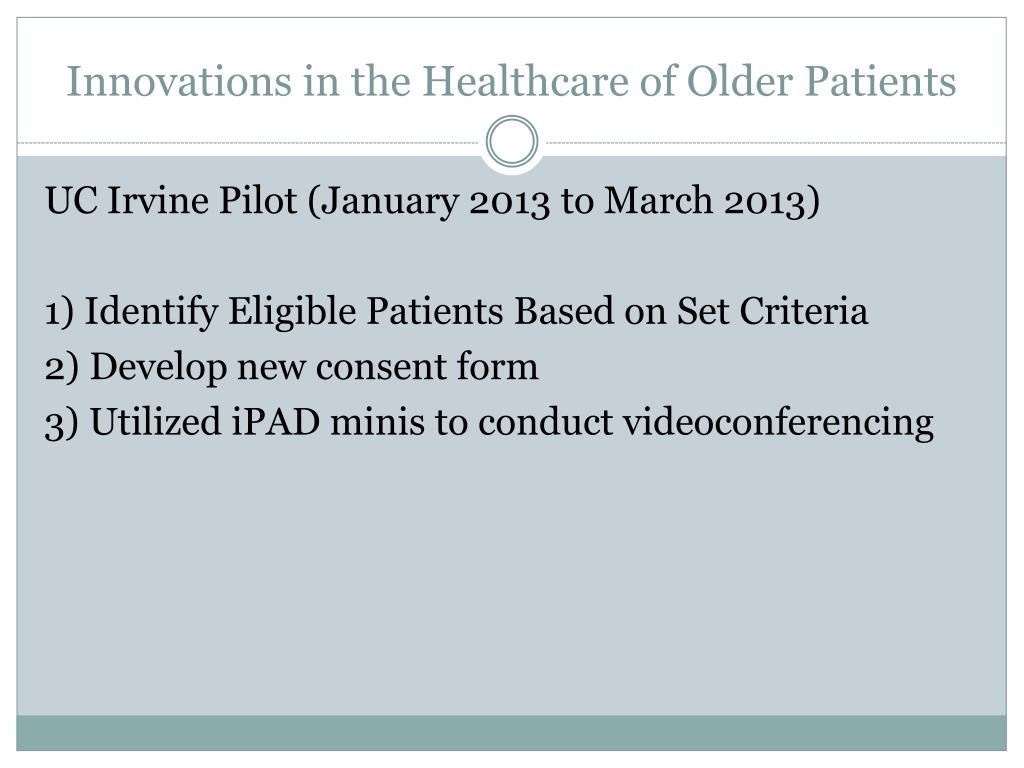 Innovations in the Healthcare of Older Patients

UC Irvine Pilot (January 2013 to March 2013)

1) Identify Eligible Patients Based on Set Criteria
2) Develop new consent form
3) Utilized iPAD minis to conduct videoconferencing